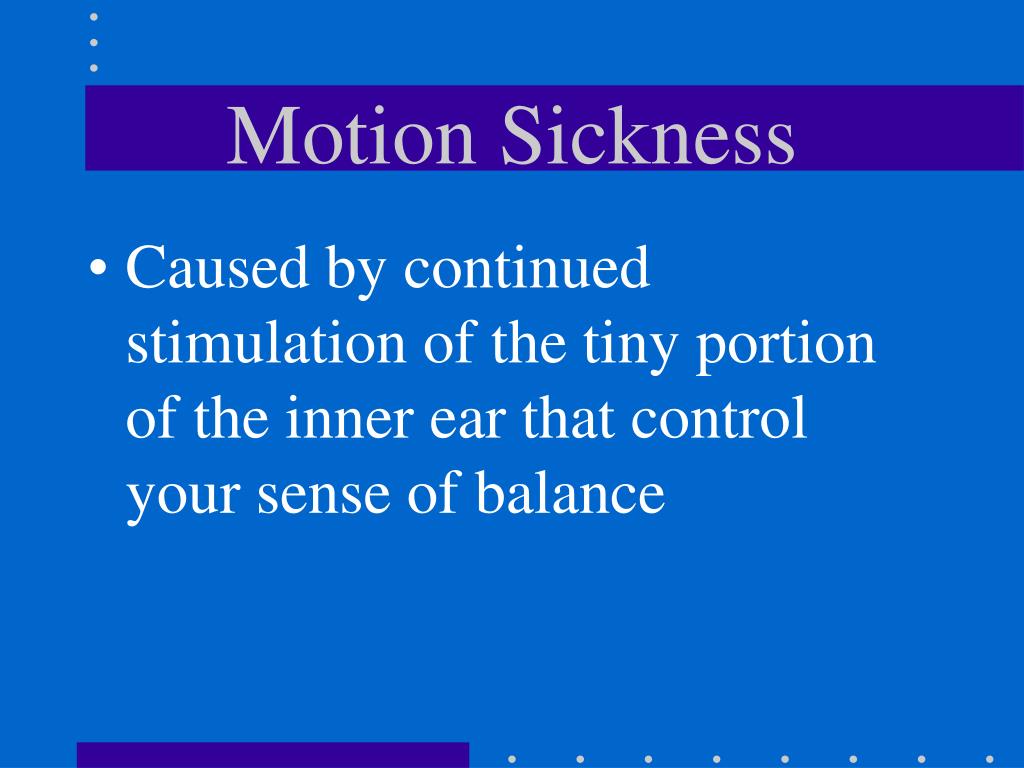 Motion Sickness

• Caused by continued stimulation of the tiny portion of the inner ear that control your sense of balance